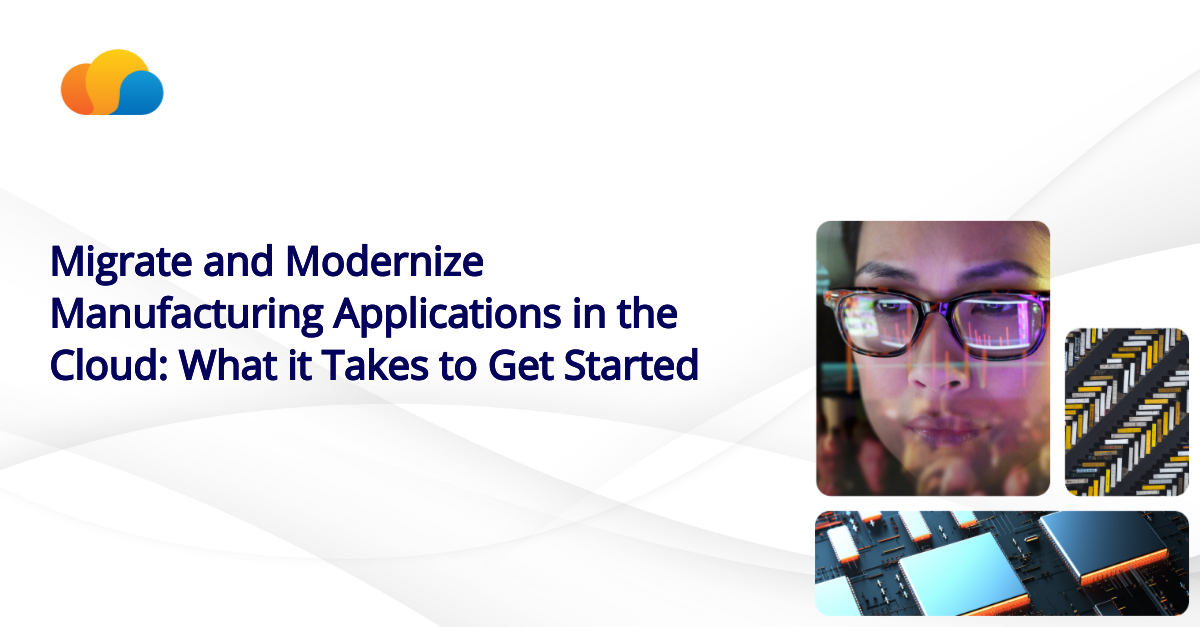 Migrate and Modernize Manufacturing Applications in the Cloud: What it Takes to Get Started